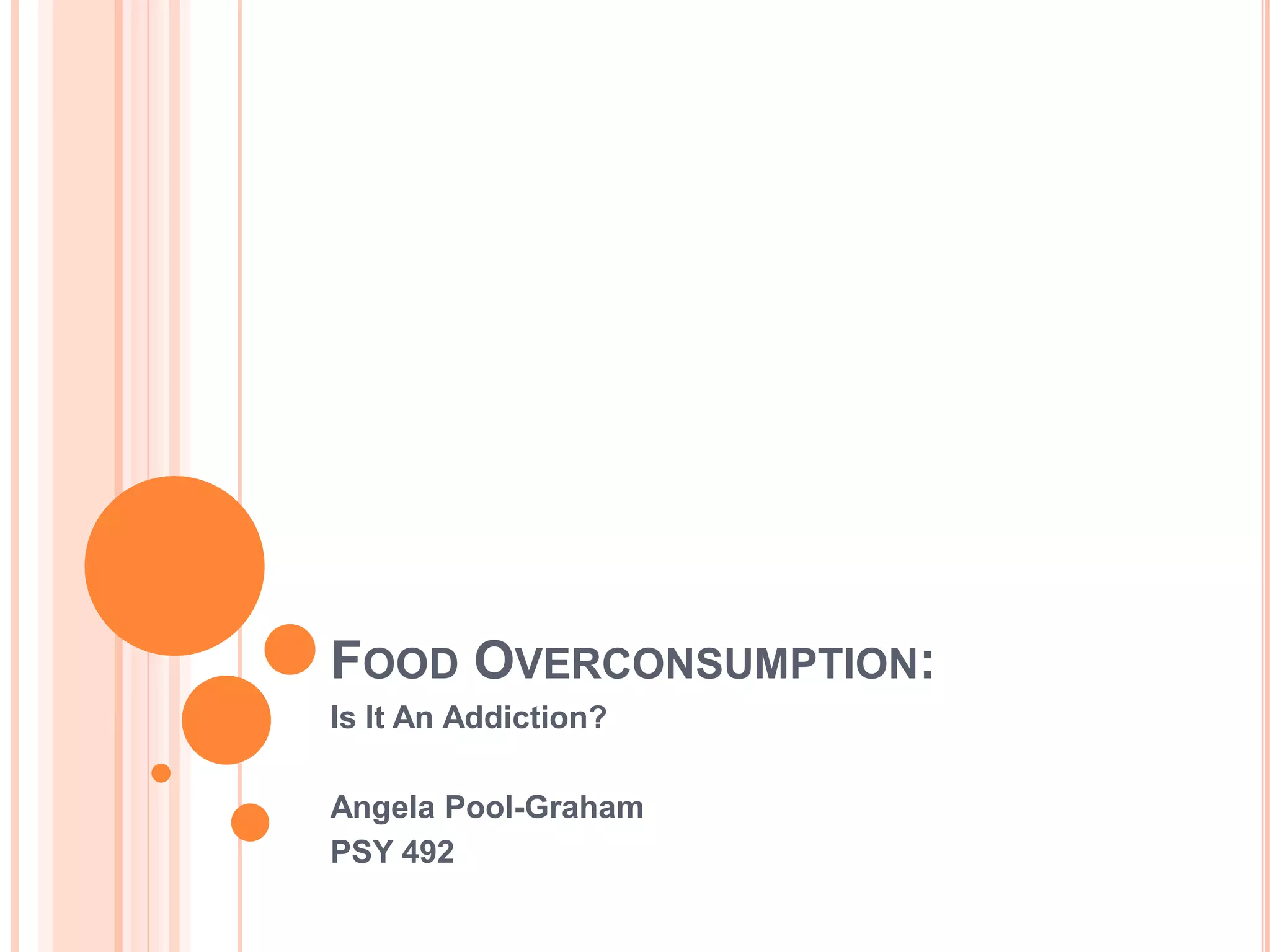 FOOD OVERCONSUMPTION:

Is It An Addiction?

Angela Pool-Graham
PSY 492